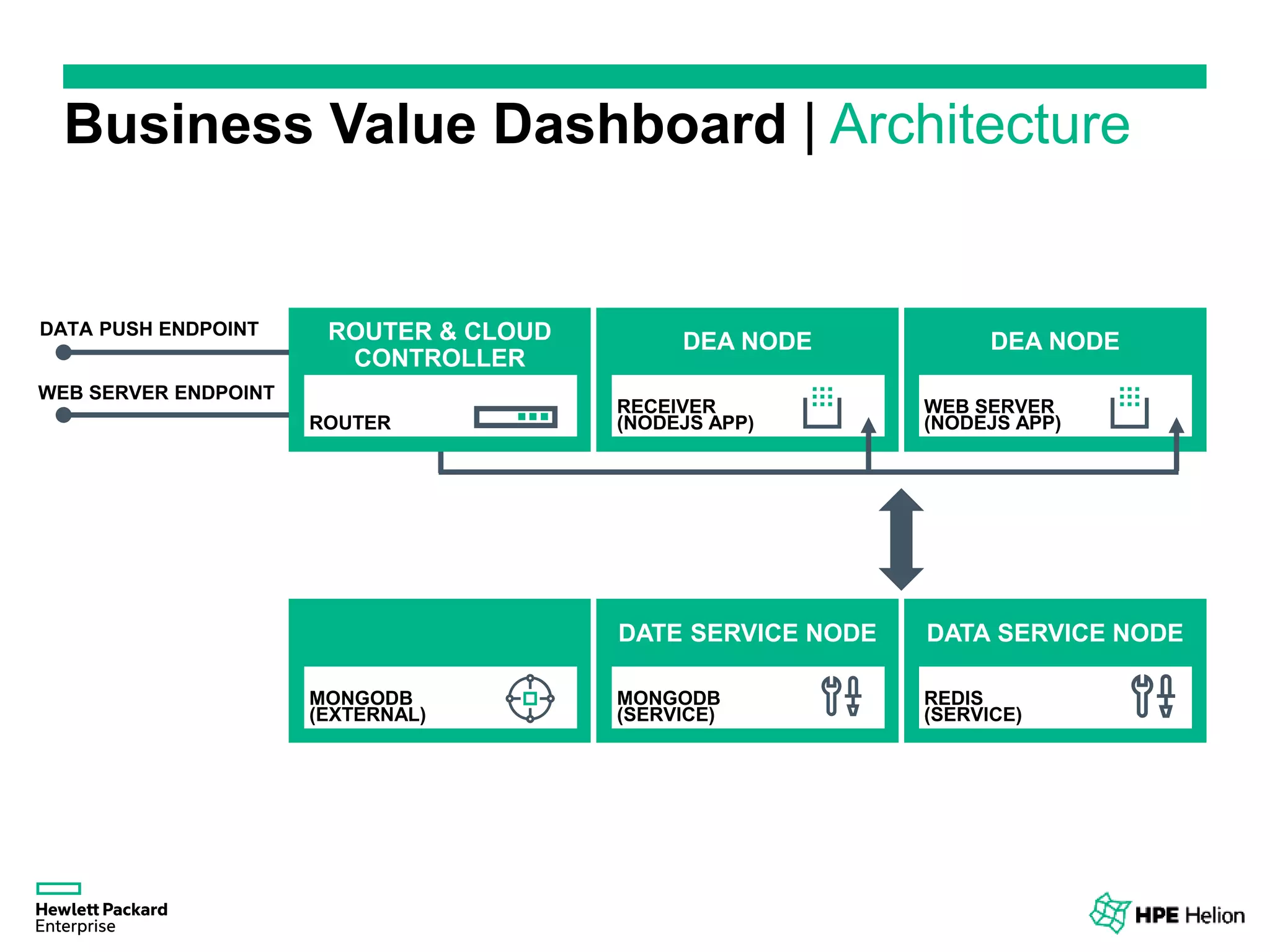 Business Value Dashboard | Architecture

DATA PUSH ENDPOINT

WEB SERVER ENDPOINT

ROUTER & CLOUD CONTROLLER

ROUTER

DEA NODE

RECEIVER (NODEJS APP)

DEA NODE

WEB SERVER (NODEJS APP)

MONGODB (EXTERNAL)

DATE SERVICE NODE

MONGODB (SERVICE)

DATA SERVICE NODE

REDIS (SERVICE)

Hewlett Packard Enterprise

HPE Helion